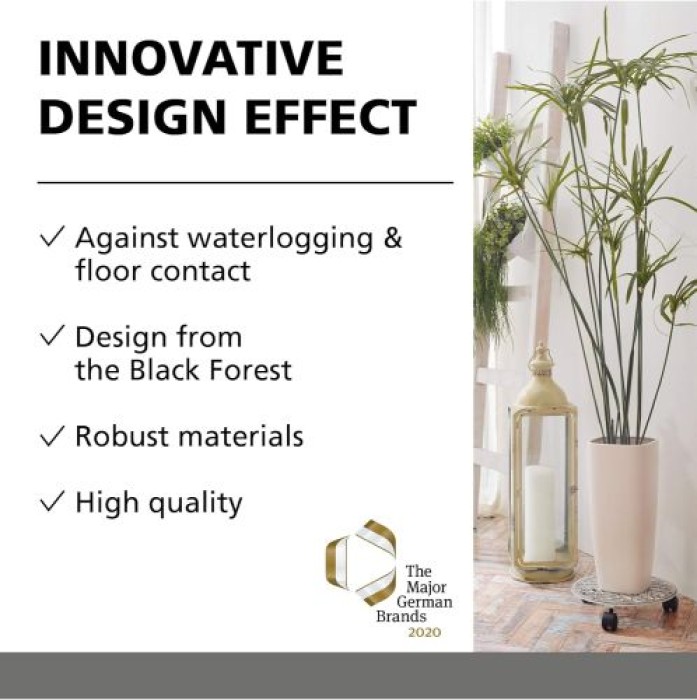 INNOVATIVE DESIGN EFFECT

✓ Against waterlogging & floor contact

✓ Design from the Black Forest

✓ Robust materials

✓ High quality

The Major German Brands 2020